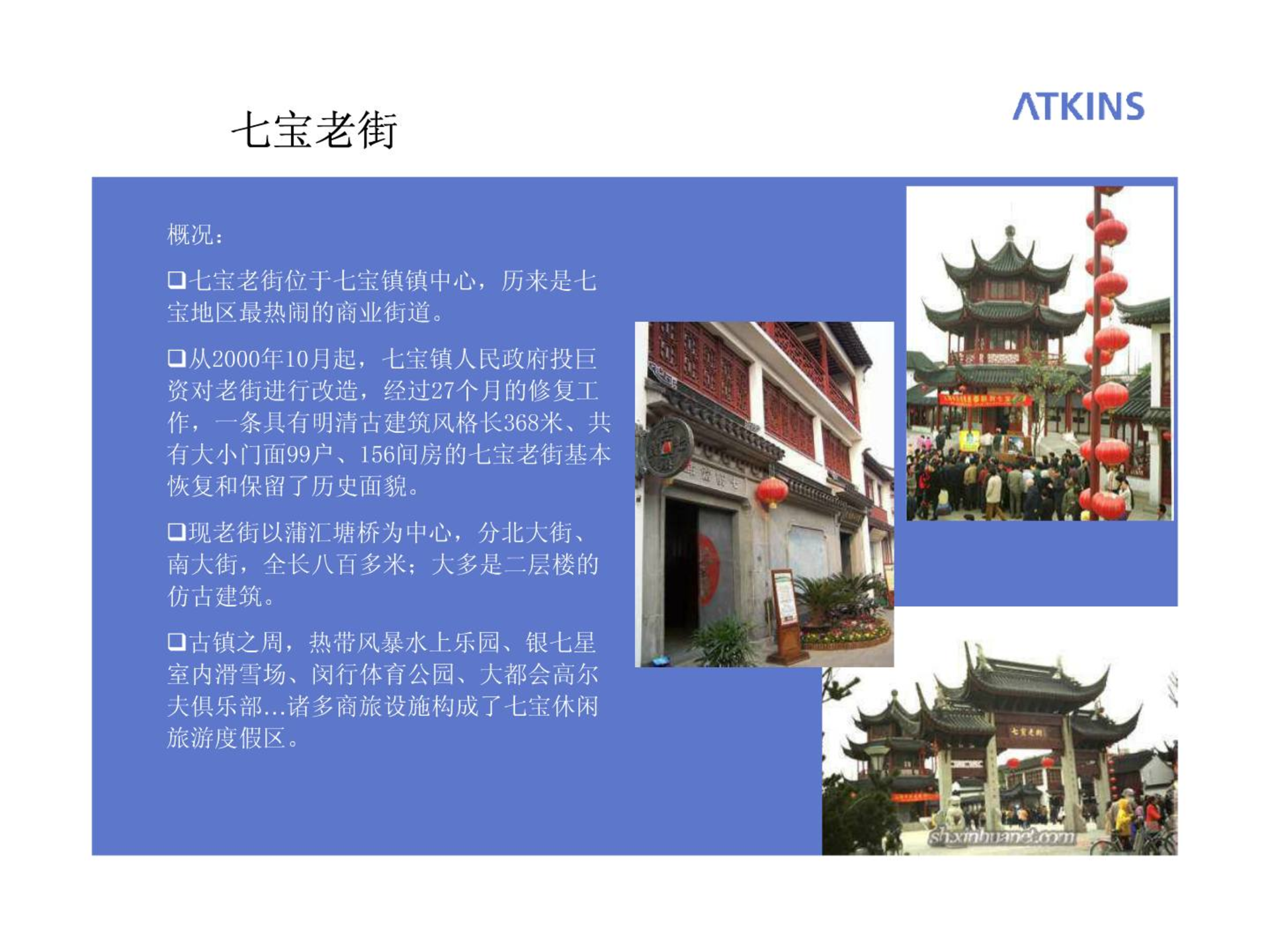 七宝老街

ATKINS

概况：

❑七宝老街位于七宝镇镇中心，历来是七宝地区最热闹的商业街道。

❑从2000年10月起，七宝镇人民政府投巨资对老街进行改造，经过27个月的修复工作，一条具有明清古建筑风格长368米、共有大小门面99户、156间房的七宝老街基本恢复和保留了历史面貌。

❑现老街以蒲汇塘桥为中心，分北大街、南大街，全长八百多米；大多是二层楼的仿古建筑。

❑古镇之周，热带风暴水上乐园、银七星室内滑雪场、闵行体育公园、大都会高尔夫俱乐部…诸多商旅设施构成了七宝休闲旅游度假区。

七宝老街

sh.xinhuanet.com